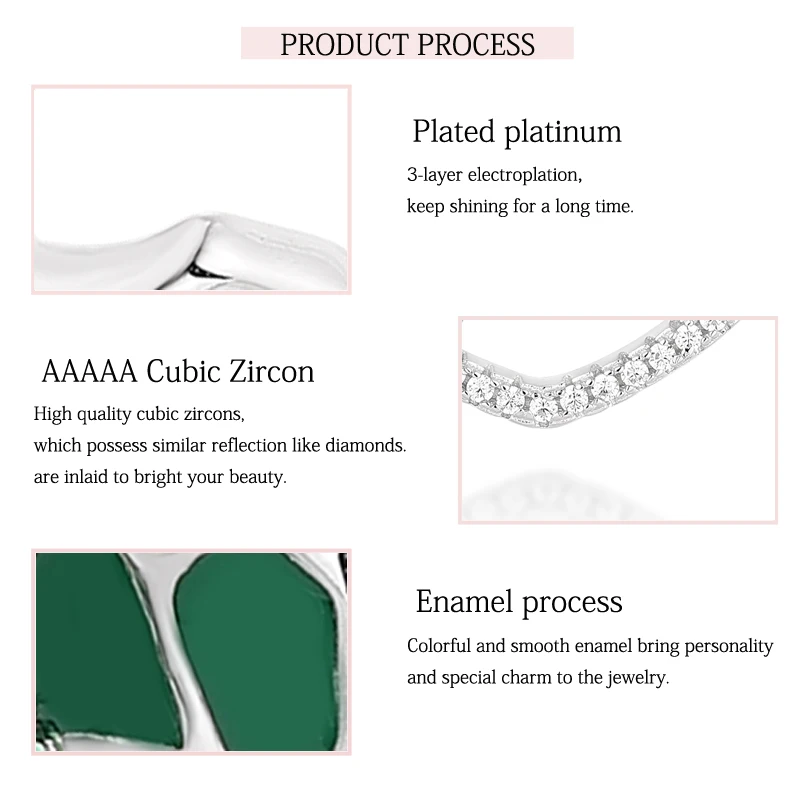 PRODUCT PROCESS

Plated platinum

3-layer electroplation, keep shining for a long time.

AAAAA Cubic Zircon

High quality cubic zircons, which possess similar reflection like diamonds. are inlaid to bright your beauty.

Enamel process

Colorful and smooth enamel bring personality and special charm to the jewelry.